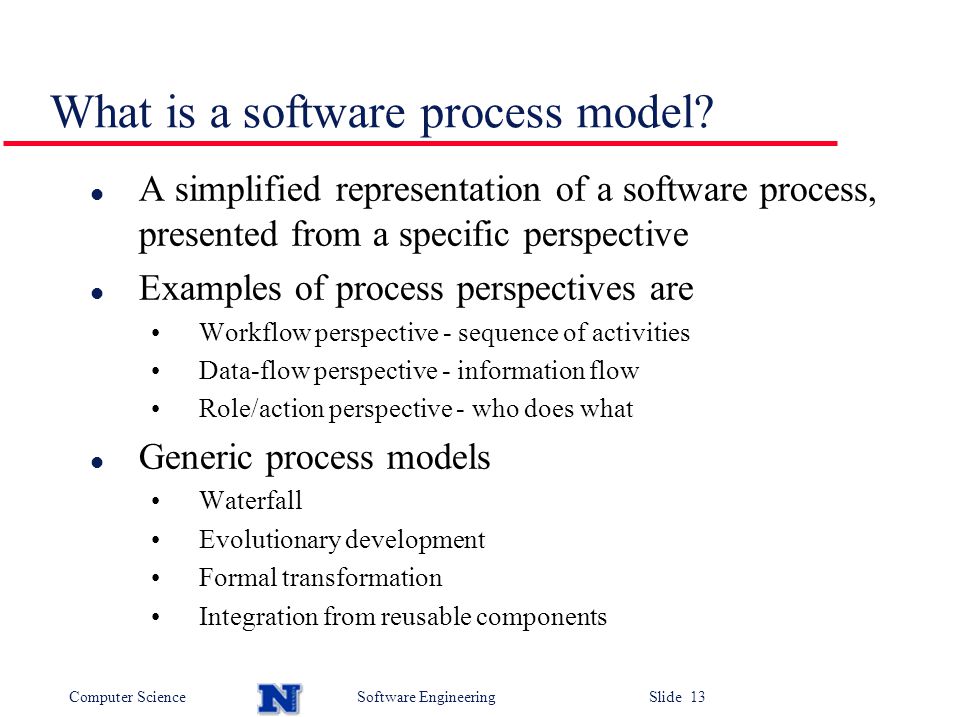 What is a software process model?

- A simplified representation of a software process, presented from a specific perspective
- Examples of process perspectives are
  - Workflow perspective - sequence of activities
  - Data-flow perspective - information flow
  - Role/action perspective - who does what
- Generic process models
  - Waterfall
  - Evolutionary development
  - Formal transformation
  - Integration from reusable components

Computer Science N Software Engineering Slide 13